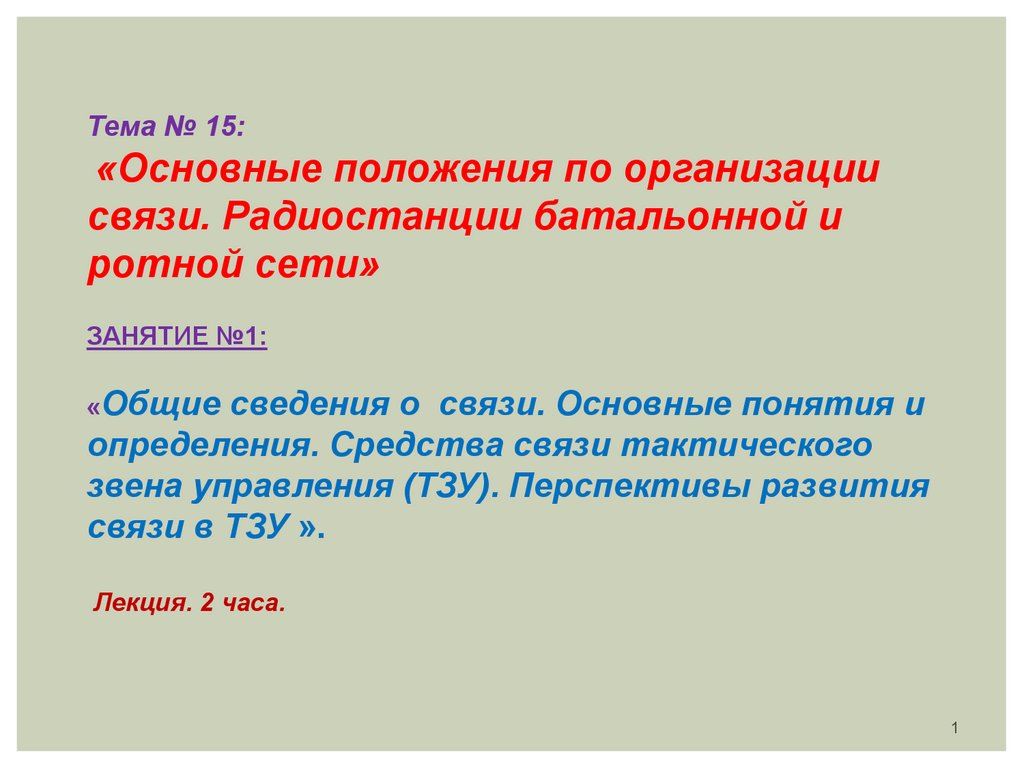 Тема № 15:
«Основные положения по организации связи. Радиостанции батальонной и ротной сети»

ЗАНЯТИЕ №1:

«Общие сведения о связи. Основные понятия и определения. Средства связи тактического звена управления (ТЗУ). Перспективы развития связи в ТЗУ ».

Лекция. 2 часа.

1